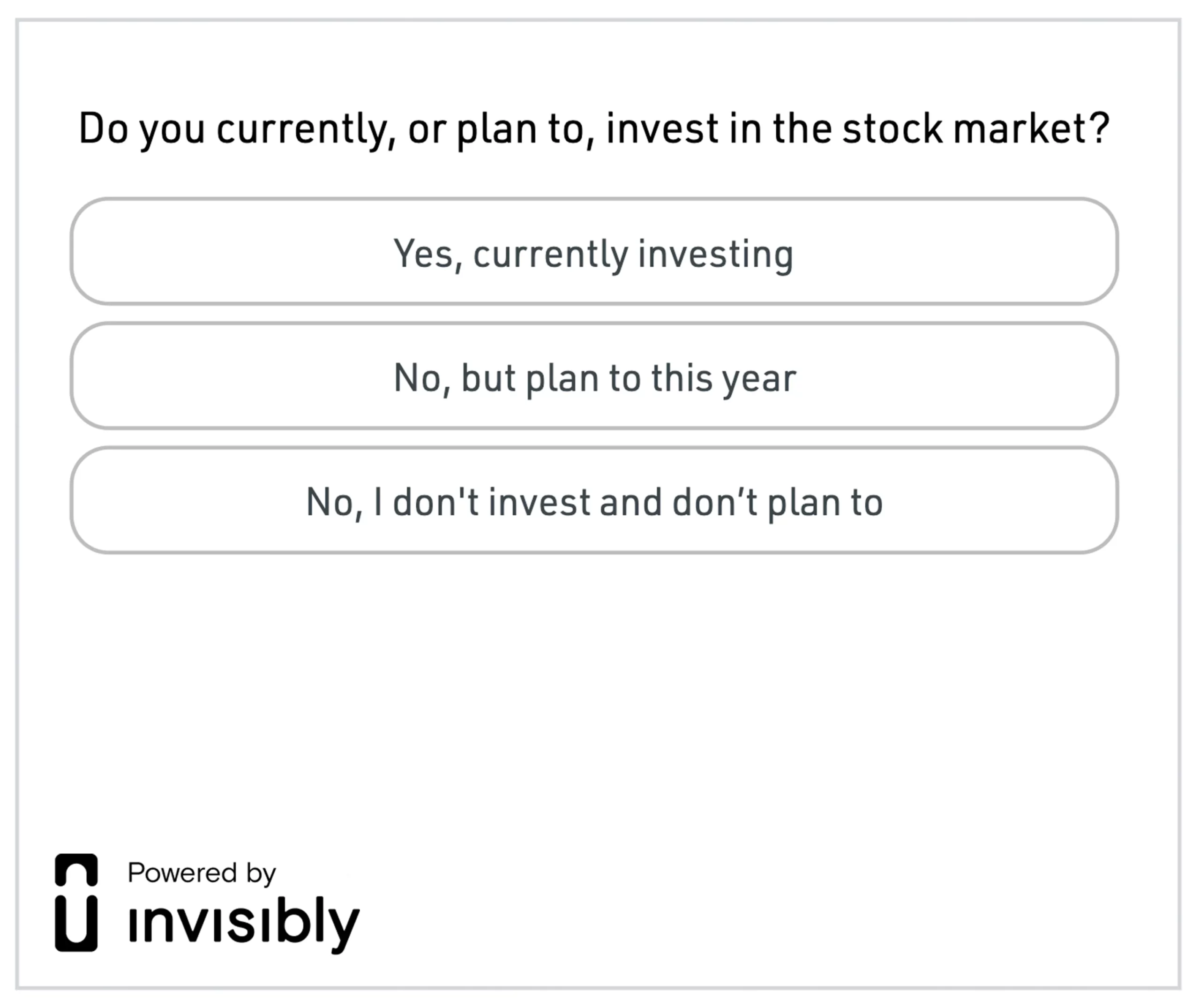 Do you currently, or plan to, invest in the stock market?

Yes, currently investing

No, but plan to this year

No, I don't invest and don’t plan to

Powered by
invisibly